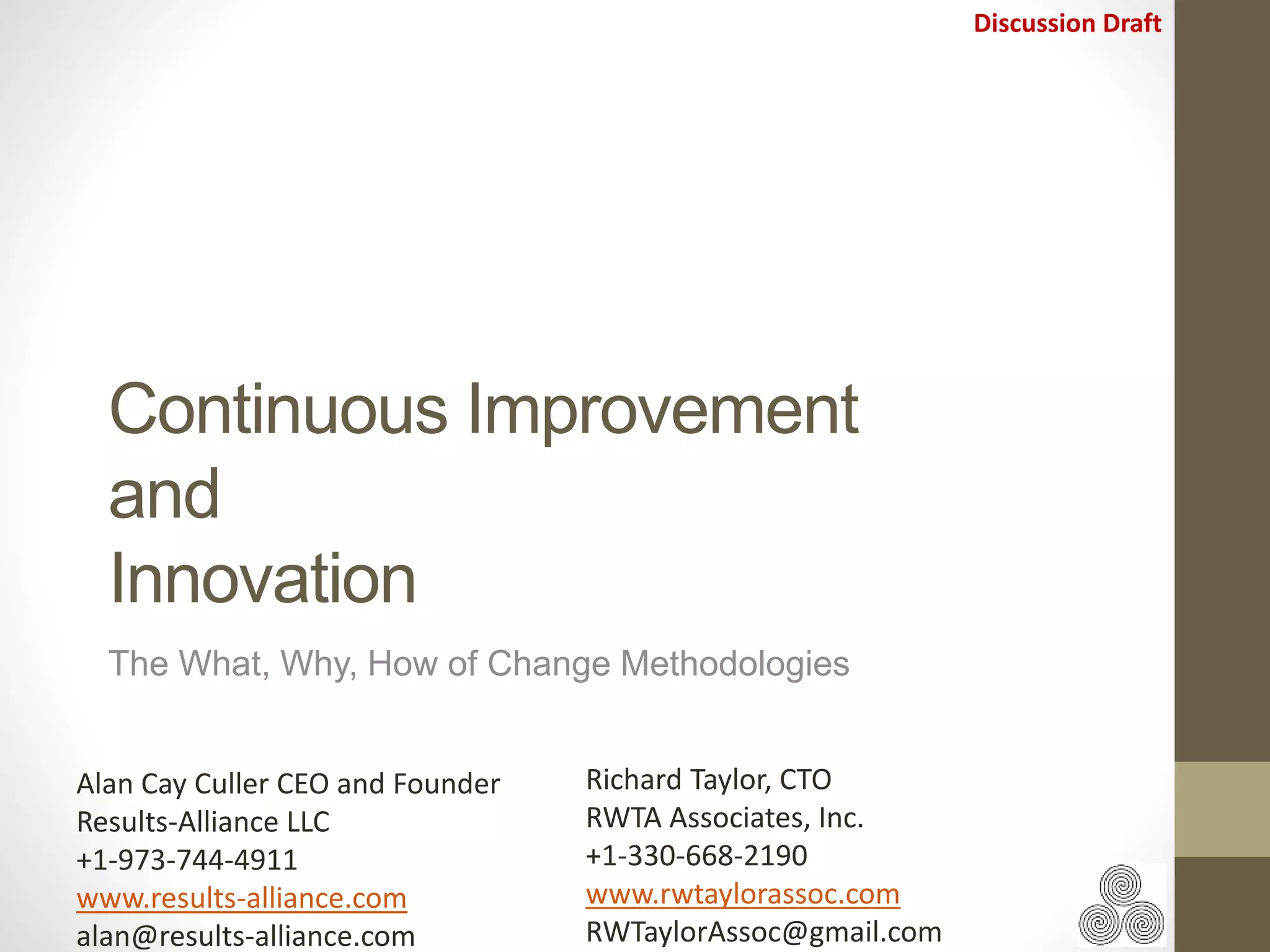 Discussion Draft

Continuous Improvement and Innovation

The What, Why, How of Change Methodologies

Alan Cay Culler CEO and Founder
Results-Alliance LLC
+1-973-744-4911
www.results-alliance.com
alan@results-alliance.com

Richard Taylor, CTO
RWTA Associates, Inc.
+1-330-668-2190
www.rwtaylorassoc.com
RWTaylorAssoc@gmail.com